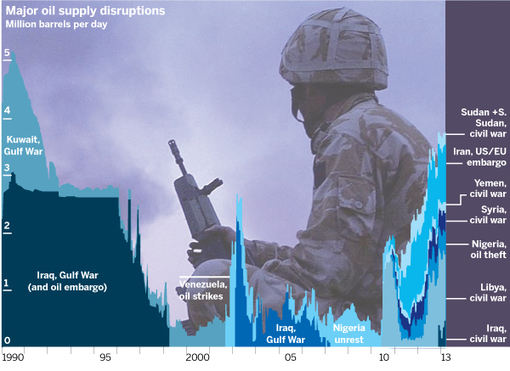 Major oil supply disruptions
Million barrels per day

5
4
3
2
1
0

Kuwait, Gulf War

Iraq, Gulf War (and oil embargo)

Venezuela, oil strikes

Iraq, Gulf War

Nigeria unrest

Sudan +S. Sudan, civil war

Iran, US/EU embargo

Yemen, civil war

Syria, civil war

Nigeria, oil theft

Libya, civil war

Iraq, civil war

1990
95
2000
05
10
13